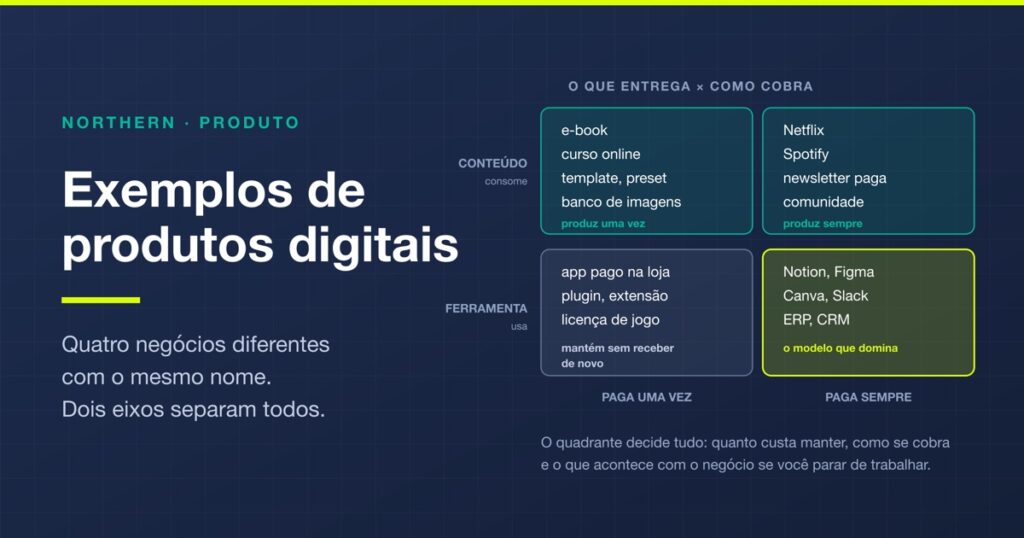 NORTHERN · PRODUTO

Exemplos de produtos digitais

Quatro negócios diferentes com o mesmo nome. Dois eixos separam todos.

O QUE ENTREGA × COMO COBRA

CONTEÚDO
consome

e-book
curso online
template, preset
banco de imagens
produz uma vez

Netflix
Spotify
newsletter paga
comunidade
produz sempre

FERRAMENTA
usa

app pago na loja
plugin, extensão
licença de jogo
mantém sem receber de novo

Notion, Figma
Canva, Slack
ERP, CRM
o modelo que domina

PAGA UMA VEZ

PAGA SEMPRE

O quadrante decide tudo: quanto custa manter, como se cobra e o que acontece com o negócio se você parar de trabalhar.